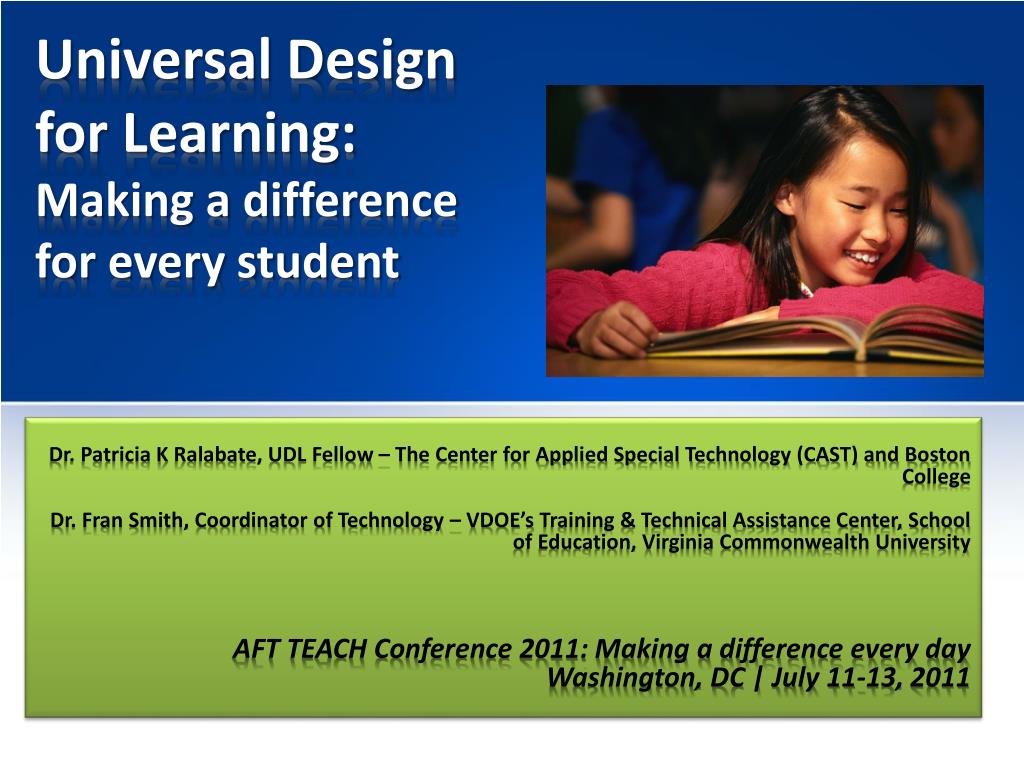 Universal Design for Learning:
Making a difference for every student

Dr. Patricia K Ralabate, UDL Fellow – The Center for Applied Special Technology (CAST) and Boston College

Dr. Fran Smith, Coordinator of Technology – VDOE's Training & Technical Assistance Center, School of Education, Virginia Commonwealth University

AFT TEACH Conference 2011: Making a difference every day
Washington, DC | July 11-13, 2011